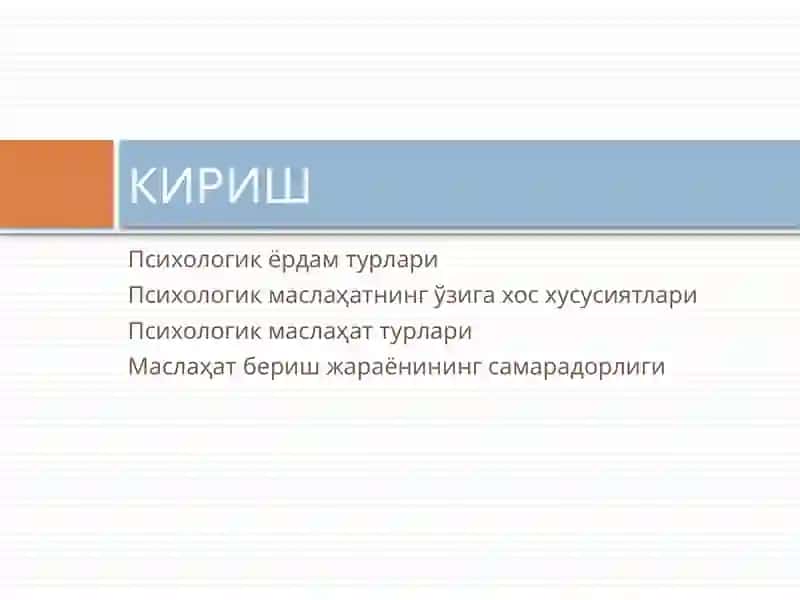 КИРИШ

Психологик ёрдам турлари
Психологик маслаҳатнинг ўзига хос хусусиятлари
Психологик маслаҳат турлари
Маслаҳат бериш жараёнининг самарадорлиги